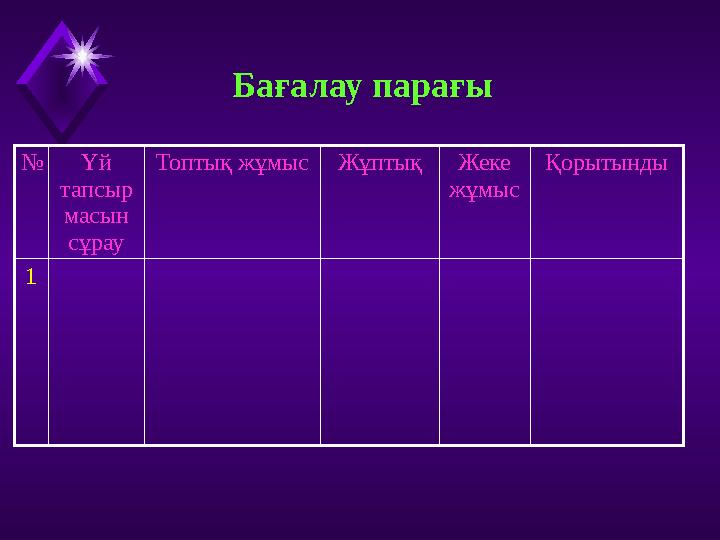 Бағалау парағы

| № | Үй тапсырмасын сұрау | Топтық жұмыс | Жұптық | Жеке жұмыс | Қорытынды |
|---|---|---|---|---|---|
| 1 | | | | | |